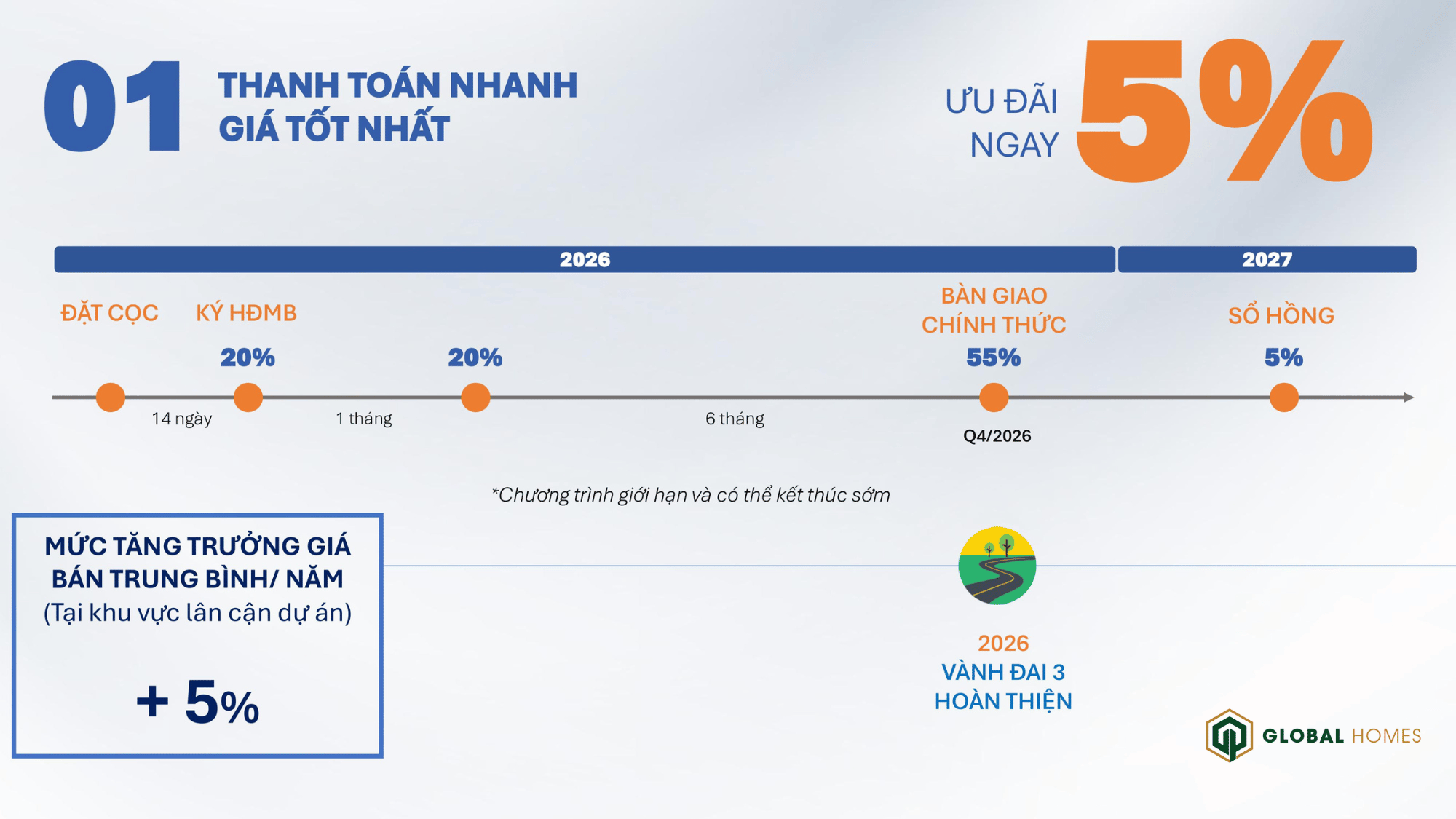 01 THANH TOÁN NHANH GIÁ TỐT NHẤT

ƯU ĐÃI NGAY 5%

2026

2027

ĐẶT CỌC

KÝ HĐMB

20%

20%

BÀN GIAO CHÍNH THỨC

55%

SỔ HỒNG

5%

14 ngày

1 tháng

6 tháng

Q4/2026

*Chương trình giới hạn và có thể kết thúc sớm

MỨC TĂNG TRƯỞNG GIÁ BÁN TRUNG BÌNH/ NĂM
(Tại khu vực lân cận dự án)

+ 5%

2026
VÀNH ĐAI 3
HOÀN THIỆN

GLOBAL HOMES